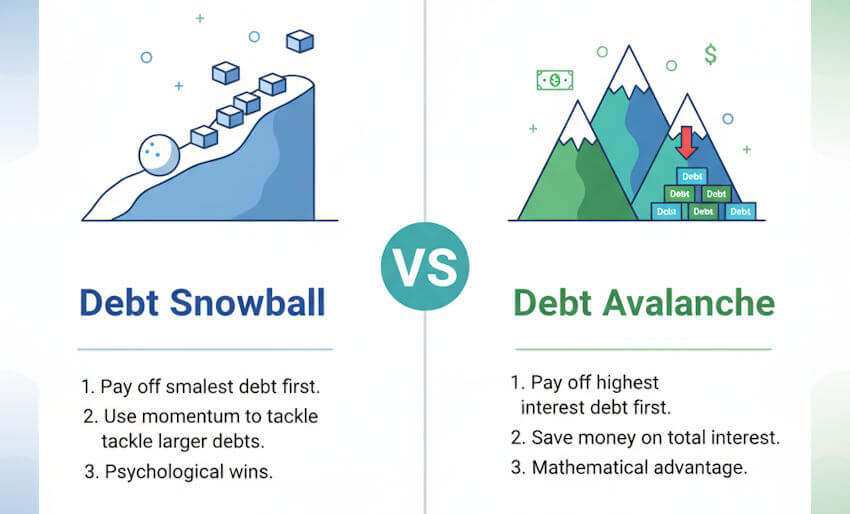 Debt Snowball

1. Pay off smalest debt first.
2. Use momentum to tackle tackle larger debts.
3. Psychological wins.

VS

$

Debt
Debt Debt
Debt Debt Debt

Debt Avalanche

1. Pay off highest interest debt first.
2. Save money on total interest.
3. Mathematical advantage.